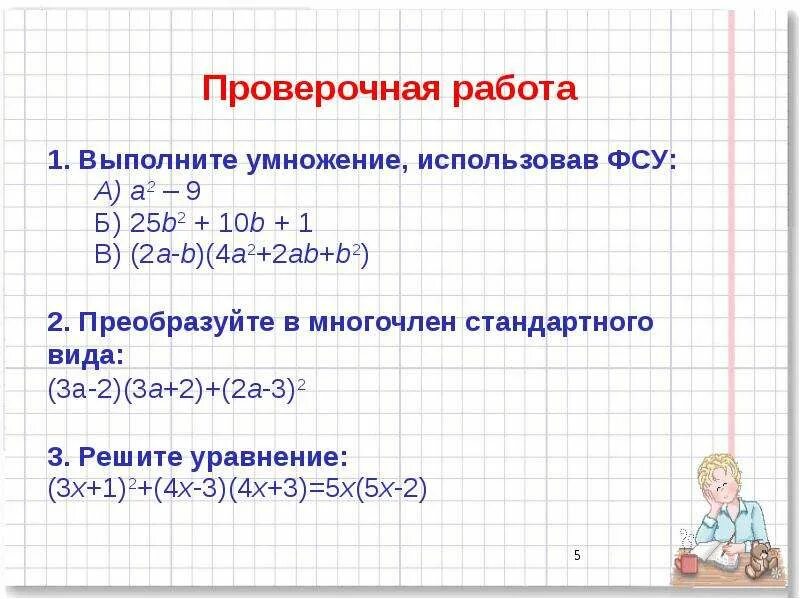 Проверочная работа

1. Выполните умножение, использовав ФСУ:
А) $a^2 - 9$
Б) $25b^2 + 10b + 1$
В) $(2a-b)(4a^2+2ab+b^2)$

2. Преобразуйте в многочлен стандартного вида:
$(3a-2)(3a+2)+(2a-3)^2$

3. Решите уравнение:
$(3x+1)^2+(4x-3)(4x+3)=5x(5x-2)$

5